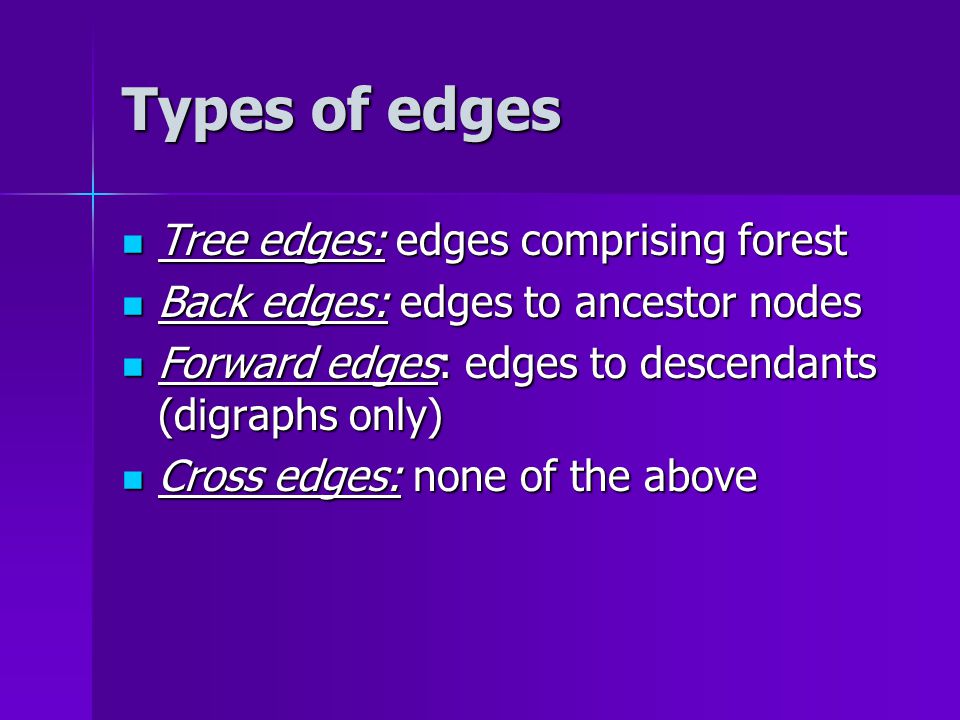 Types of edges

- Tree edges: edges comprising forest
- Back edges: edges to ancestor nodes
- Forward edges: edges to descendants (digraphs only)
- Cross edges: none of the above